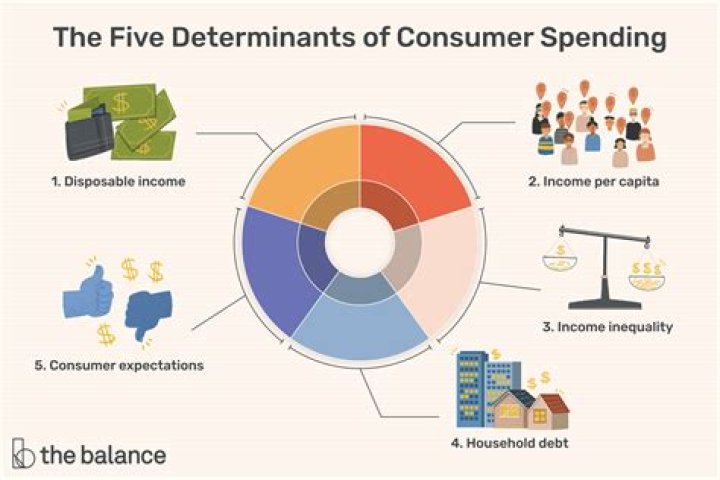 The Five Determinants of Consumer Spending

1. Disposable income

2. Income per capita

3. Income inequality

4. Household debt

5. Consumer expectations

the balance